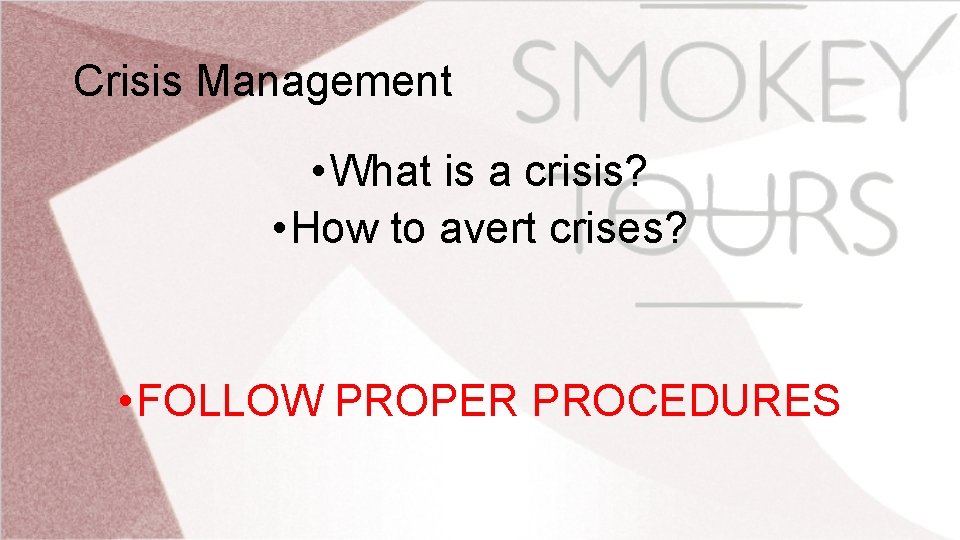 Crisis Management

SMOKEY TOURS

•What is a crisis?
•How to avert crises?

•FOLLOW PROPER PROCEDURES